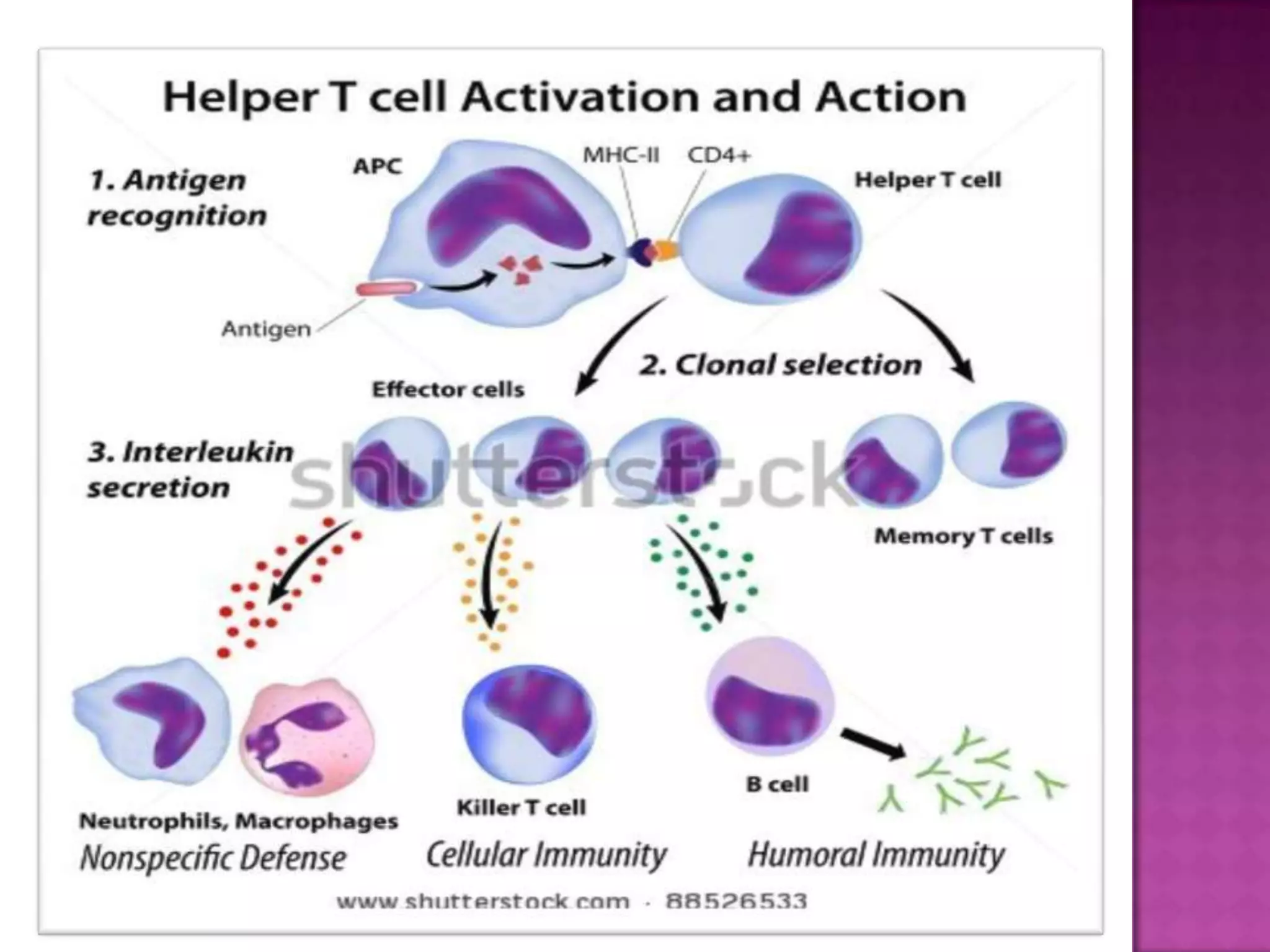 Helper T cell Activation and Action

1. Antigen recognition

APC

MHC-II

CD4+

Helper T cell

Antigen

2. Clonal selection

Effector cells

3. Interleukin secretion

shutterstock

Memory T cells

Neutrophils, Macrophages

Nonspecific Defense

Killer T cell

Cellular Immunity

B cell

Humoral Immunity

www.shutterstock.com · 88526533